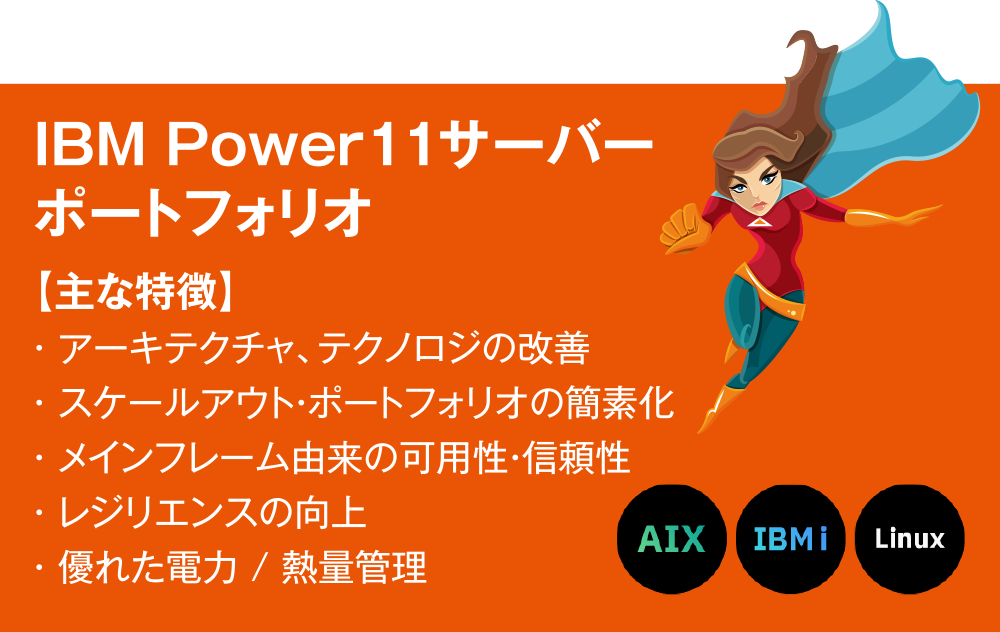 IBM Power11サーバー
ポートフォリオ

【主な特徴】
・アーキテクチャ、テクノロジの改善
・スケールアウト・ポートフォリオの簡素化
・メインフレーム由来の可用性・信頼性
・レジリエンスの向上
・優れた電力 / 熱量管理

AIX
IBM i
Linux